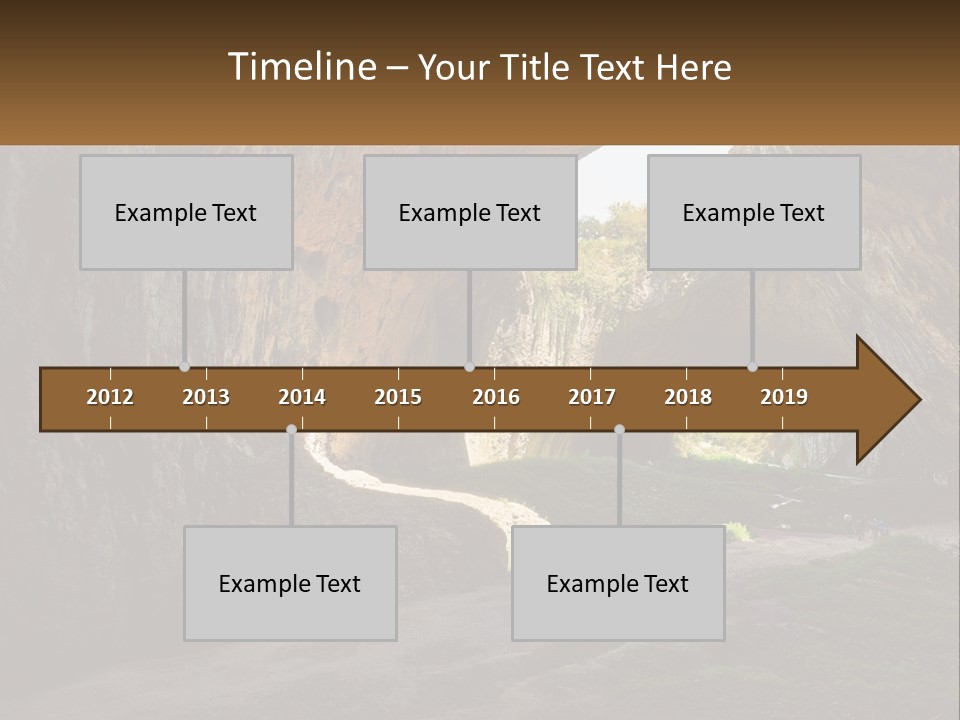 Timeline – Your Title Text Here

Example Text

Example Text

Example Text

2012 2013 2014 2015 2016 2017 2018 2019

Example Text

Example Text